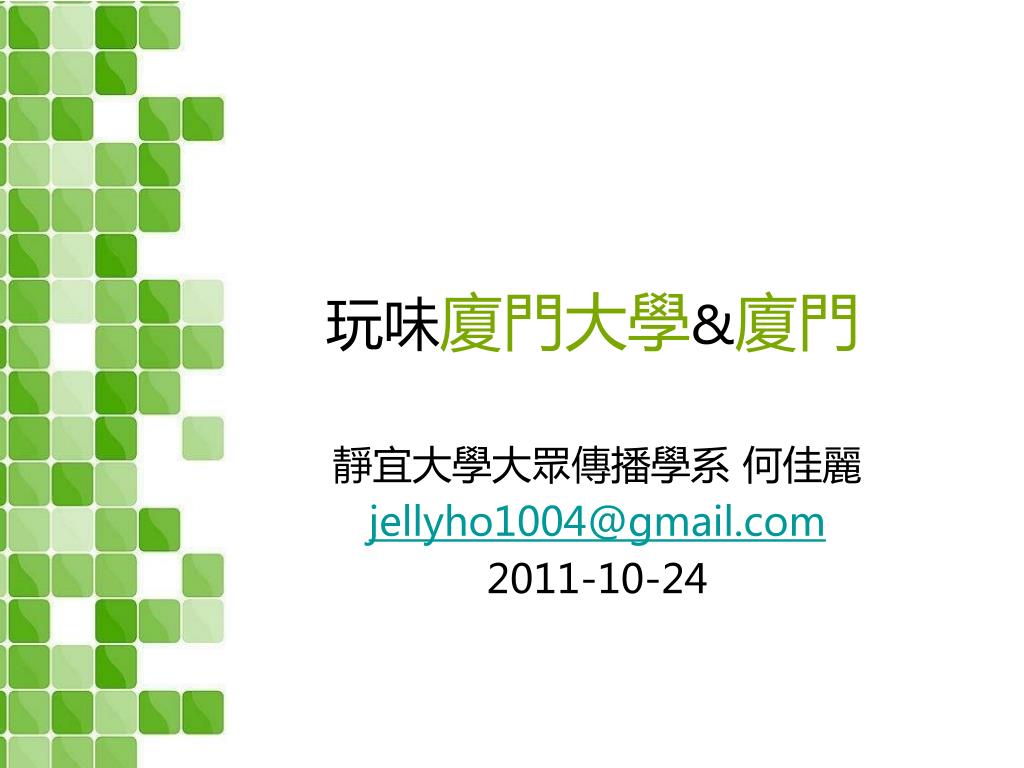 玩味廈門大學&廈門

靜宜大學大眾傳播學系 何佳麗
jellyho1004@gmail.com
2011-10-24